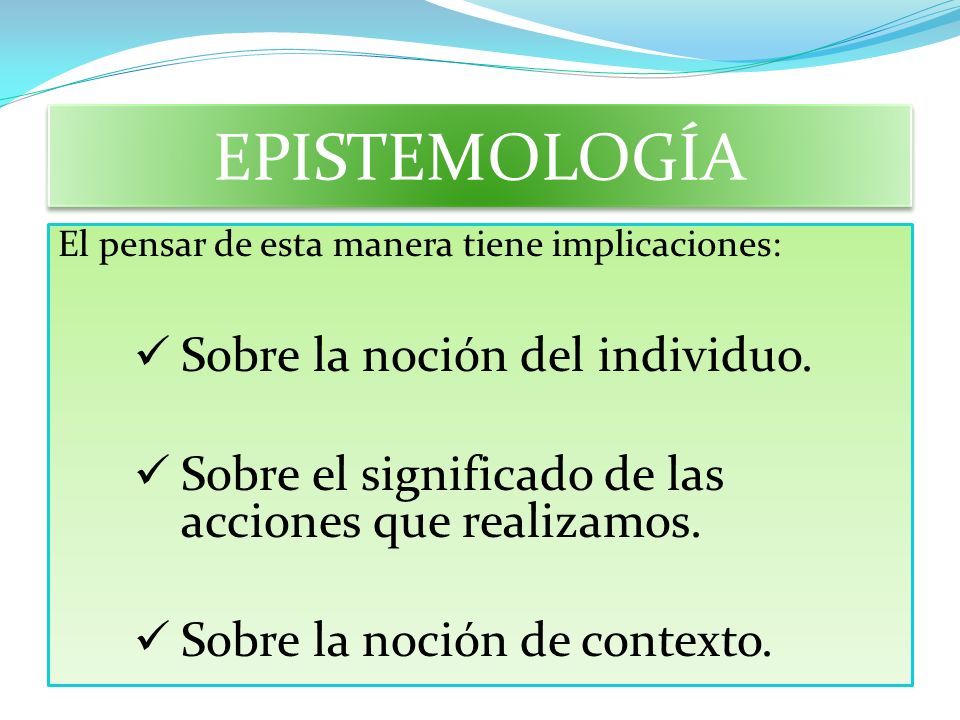 EPISTEMOLOGÍA

El pensar de esta manera tiene implicaciones:

✓ Sobre la noción del individuo.

✓ Sobre el significado de las acciones que realizamos.

✓ Sobre la noción de contexto.